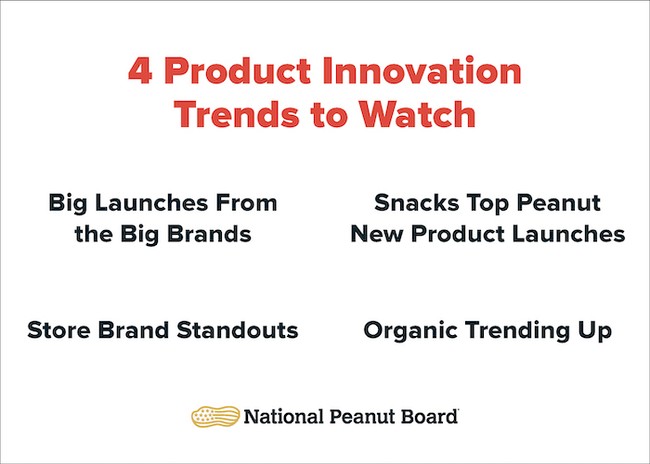 4 Product Innovation Trends to Watch

Big Launches From the Big Brands

Snacks Top Peanut New Product Launches

Store Brand Standouts

Organic Trending Up

National Peanut Board